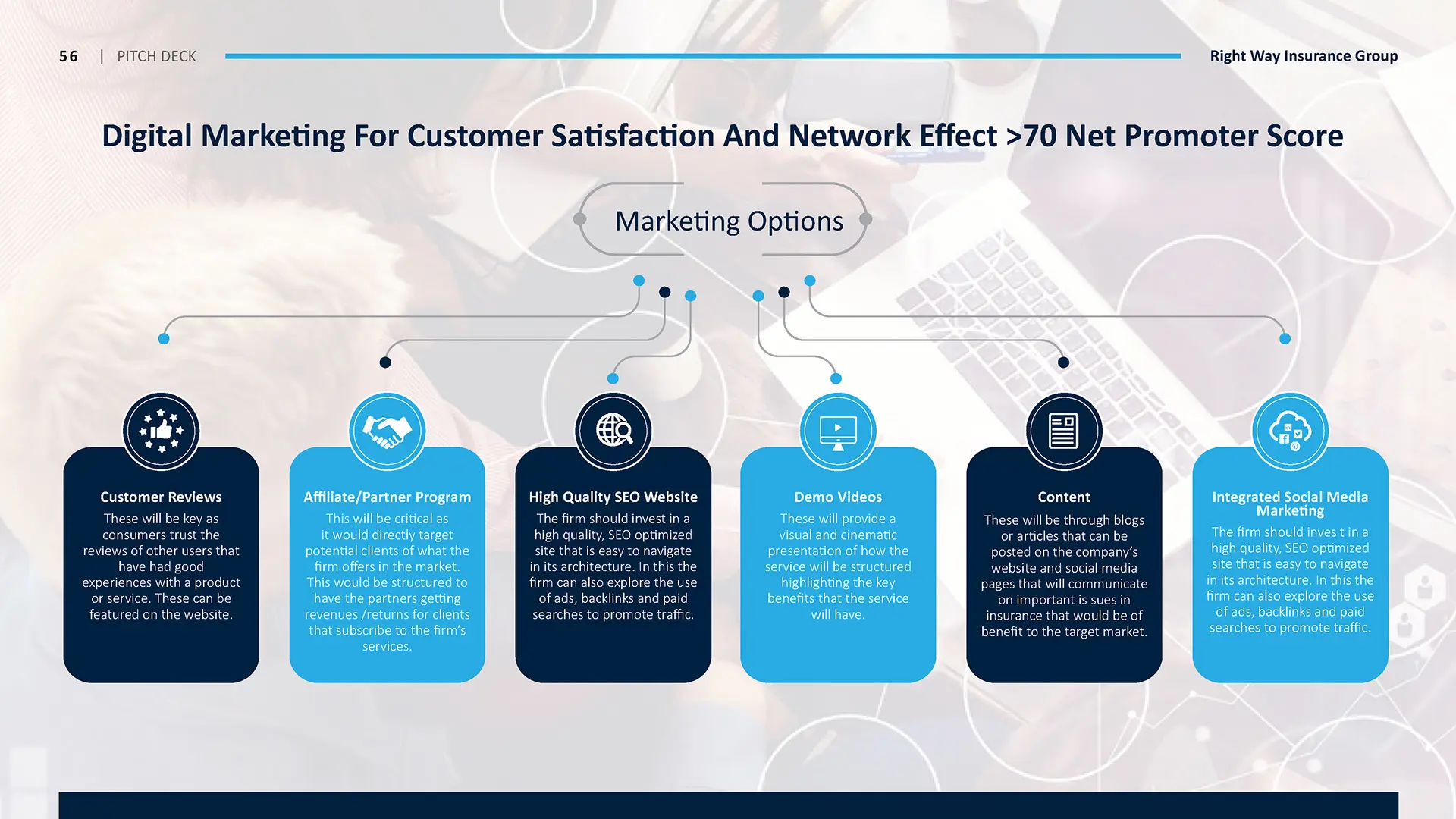 56 | PITCH DECK

Right Way Insurance Group

Digital Marketing For Customer Satisfaction And Network Effect >70 Net Promoter Score

Marketing Options

Customer Reviews
These will be key as consumers trust the reviews of other users that have had good experiences with a product or service. These can be featured on the website.

Affiliate/Partner Program
This will be critical as it would directly target potential clients of what the firm offers in the market. This would be structured to have the partners getting revenues /returns for clients that subscribe to the firm's services.

High Quality SEO Website
The firm should invest in a high quality, SEO optimized site that is easy to navigate in its architecture. In this the firm can also explore the use of ads, backlinks and paid searches to promote traffic.

Demo Videos
These will provide a visual and cinematic presentation of how the service will be structured highlighting the key benefits that the service will have.

Content
These will be through blogs or articles that can be posted on the company's website and social media pages that will communicate on important is sues in insurance that would be of benefit to the target market.

Integrated Social Media Marketing
The firm should inves t in a high quality, SEO optimized site that is easy to navigate in its architecture. In this the firm can also explore the use of ads, backlinks and paid searches to promote traffic.